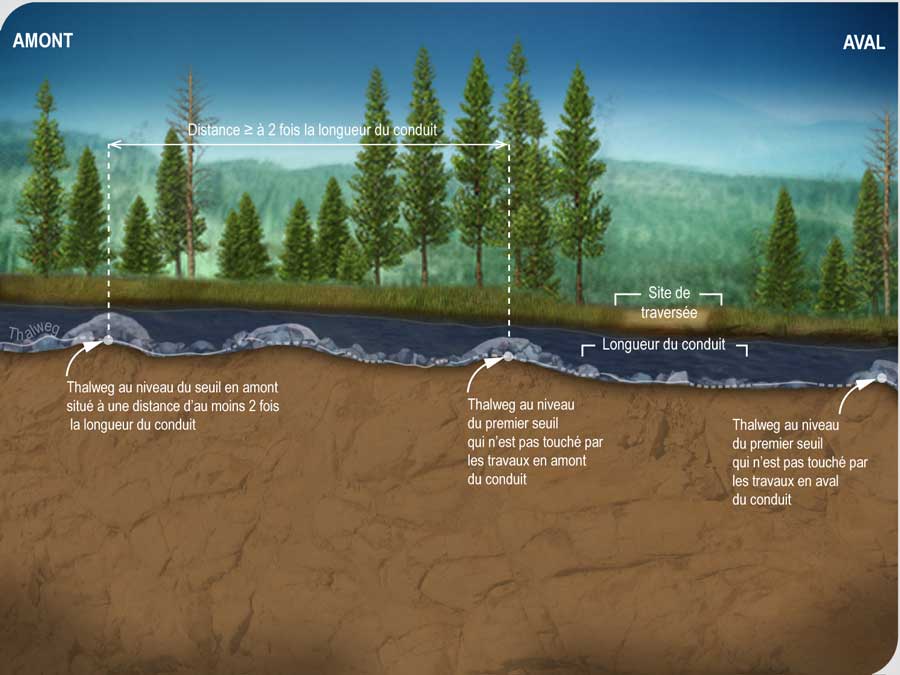 AMONT

AVAL

Distance ≥ à 2 fois la longueur du conduit

Site de traversée

Thalweg

Longueur du conduit

Thalweg au niveau du seuil en amont situé à une distance d'au moins 2 fois la longueur du conduit

Thalweg au niveau du premier seuil qui n'est pas touché par les travaux en amont du conduit

Thalweg au niveau du premier seuil qui n'est pas touché par les travaux en aval du conduit